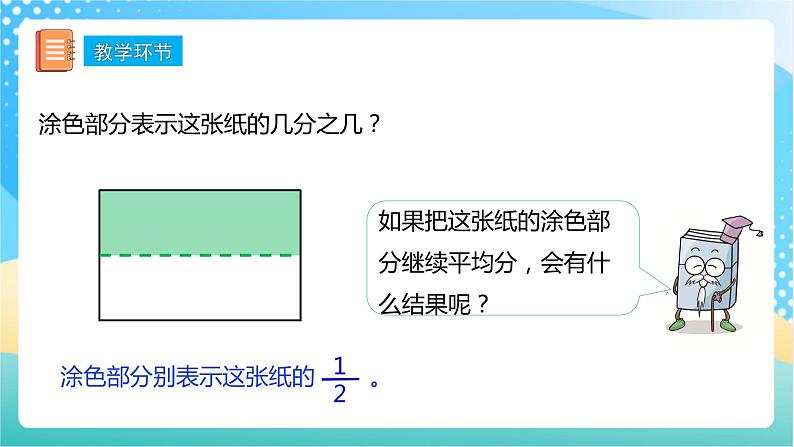 教学环节

涂色部分表示这张纸的几分之几？

如果把这张纸的涂色部分继续平均分，会有什么结果呢？

涂色部分别表示这张纸的 $\frac{1}{2}$ 。